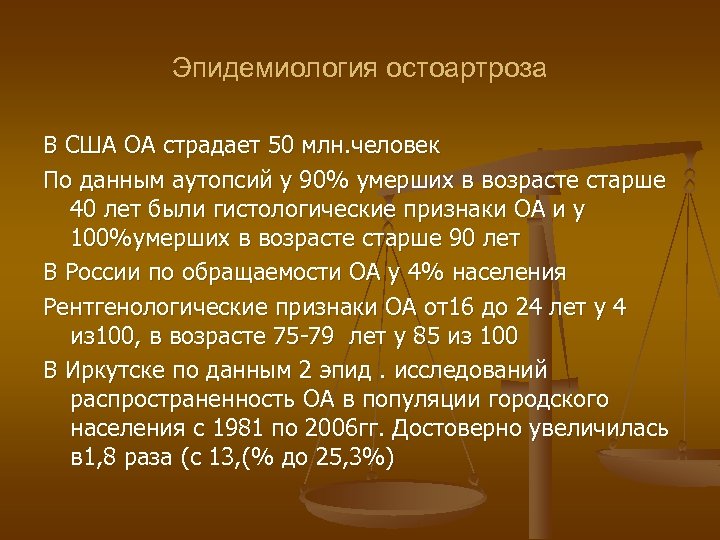 Эпидемиология остоартроза

В США ОА страдает 50 млн.человек

По данным аутопсий у 90% умерших в возрасте старше 40 лет были гистологические признаки ОА и у 100%умерших в возрасте старше 90 лет

В России по обращаемости ОА у 4% населения

Рентгенологические признаки ОА от16 до 24 лет у 4 из100, в возрасте 75-79 лет у 85 из 100

В Иркутске по данным 2 эпид . исследований распространенность ОА в популяции городского населения с 1981 по 2006гг. Достоверно увеличилась в1,8 раза (с 13,(% до 25,3%)